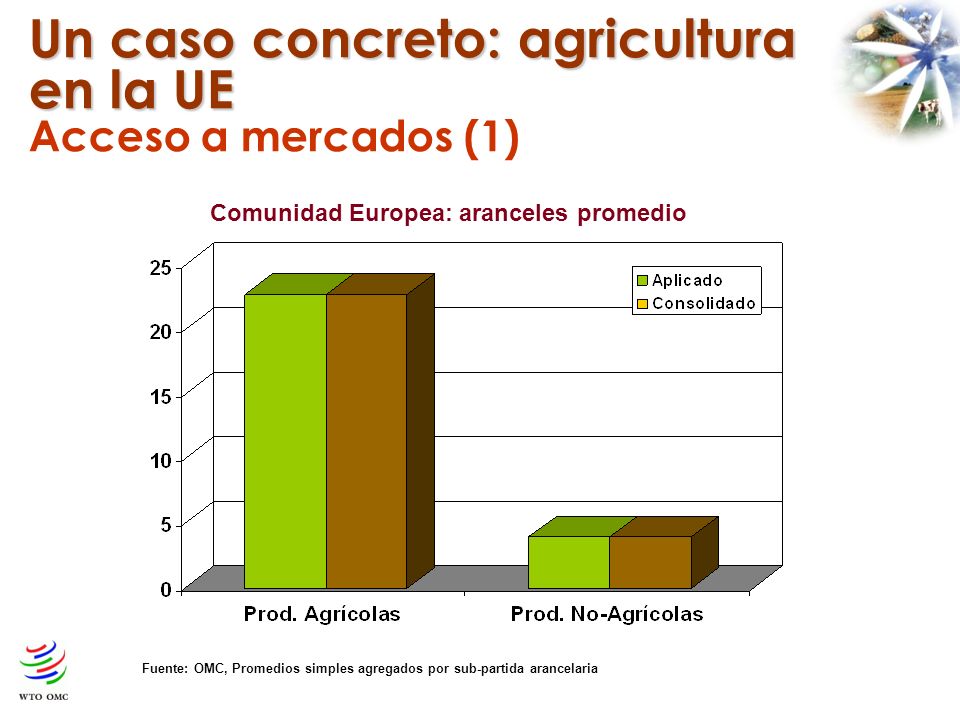 Un caso concreto: agricultura en la UE
Acceso a mercados (1)

Comunidad Europea: aranceles promedio

25
20
15
10
5
0

Aplicado
Consolidado

Prod. Agrícolas
Prod. No-Agrícolas

Fuente: OMC, Promedios simples agregados por sub-partida arancelaria

WTO OMC